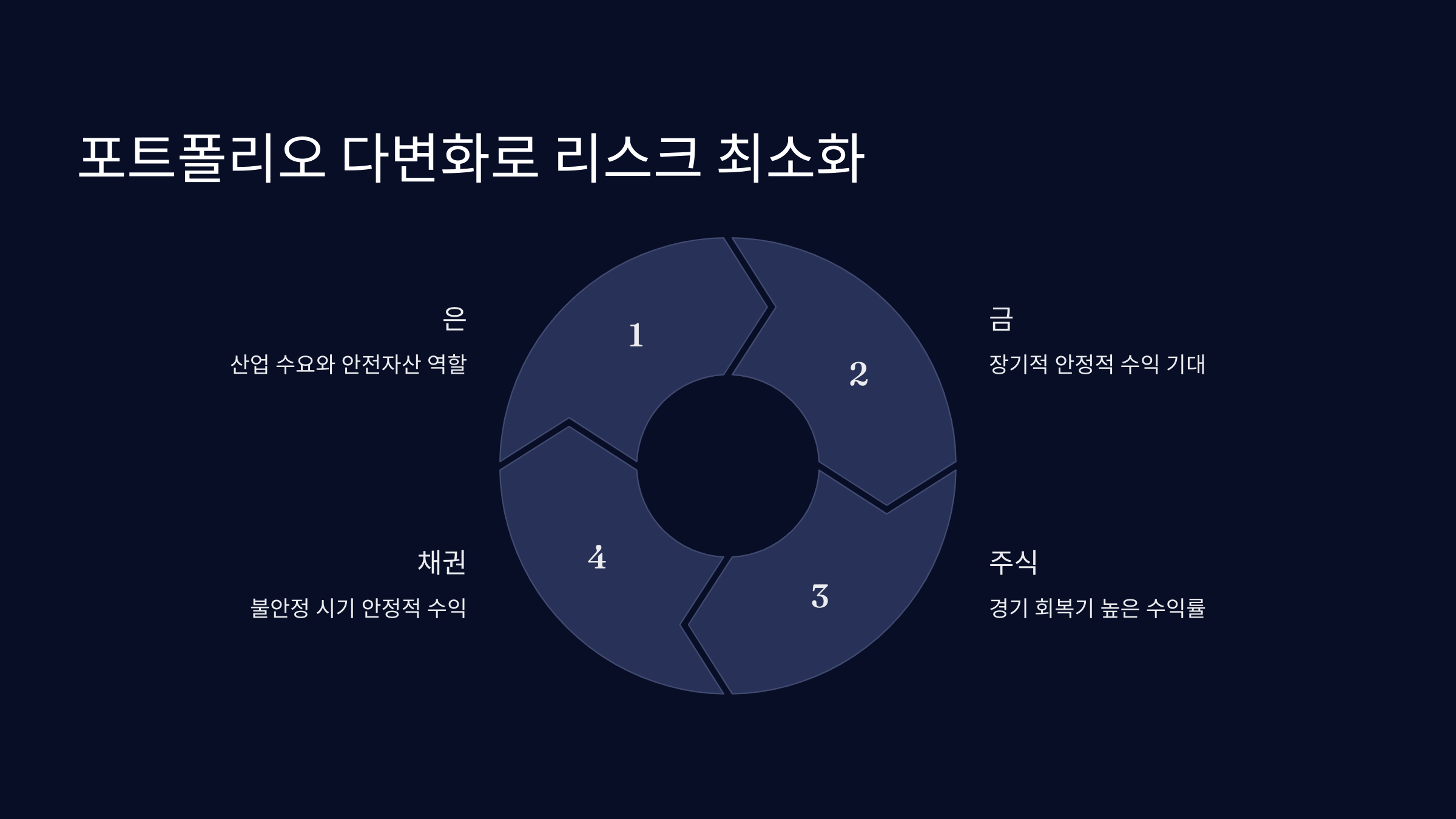 포트폴리오 다변화로 리스크 최소화

은

산업 수요와 안전자산 역할

1

2

금

장기적 안정적 수익 기대

채권

불안정 시기 안정적 수익

4

3

주식

경기 회복기 높은 수익률